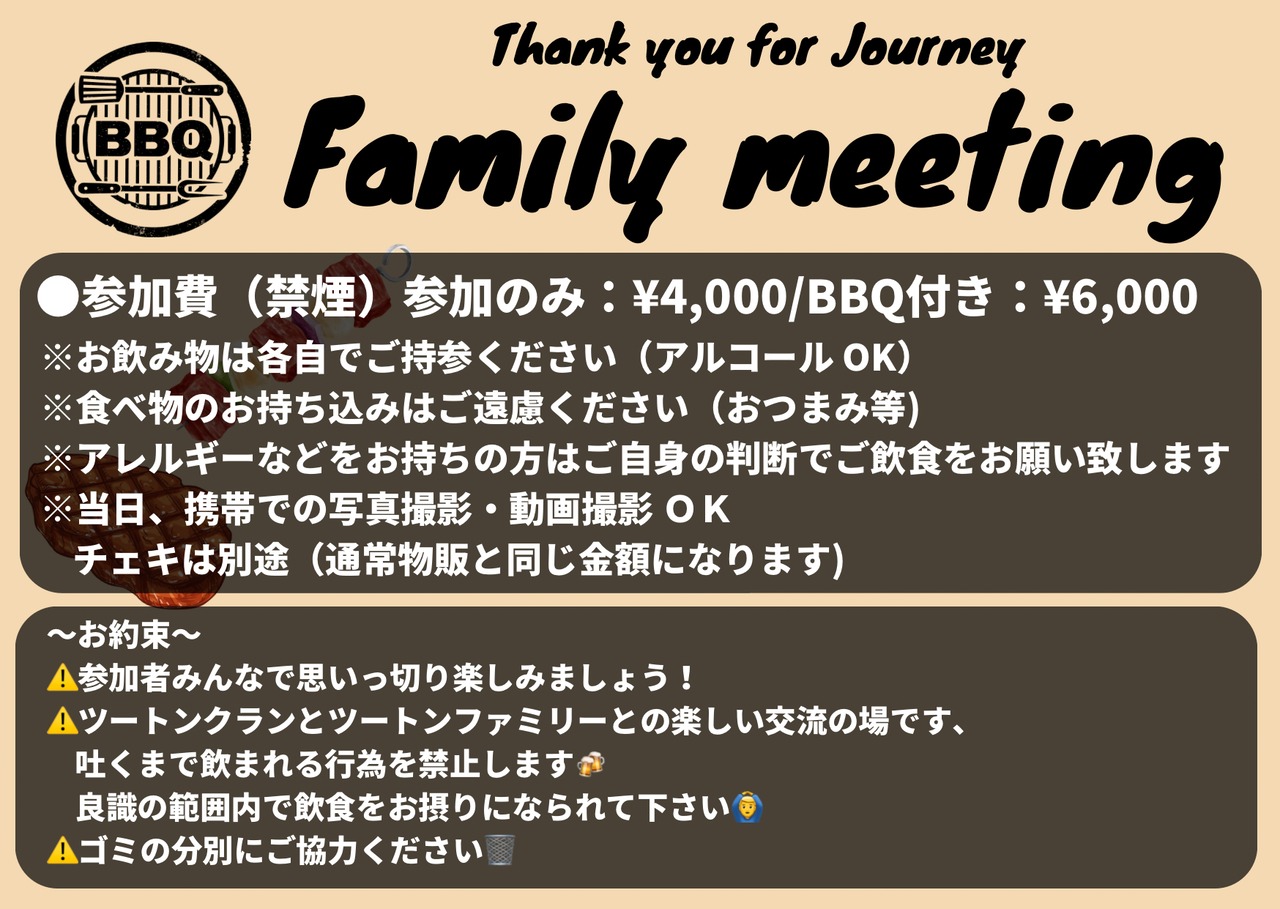 BBQ

Thank you for Journey

Family meeting

●参加費（禁煙）参加のみ：¥4,000/BBQ付き：¥6,000
※お飲み物は各自でご持参ください（アルコール OK）
※食べ物のお持ち込みはご遠慮ください（おつまみ等)
※アレルギーなどをお持ちの方はご自身の判断でご飲食をお願い致します
※当日、携帯での写真撮影・動画撮影 ＯＫ
チェキは別途（通常物販と同じ金額になります)

〜お約束〜
⚠️参加者みんなで思いっ切り楽しみましょう！
⚠️ツートンクランとツートンファミリーとの楽しい交流の場です、
吐くまで飲まれる行為を禁止します🍻
良識の範囲内で飲食をお摂りになられて下さい🙆
⚠️ゴミの分別にご協力ください🗑️